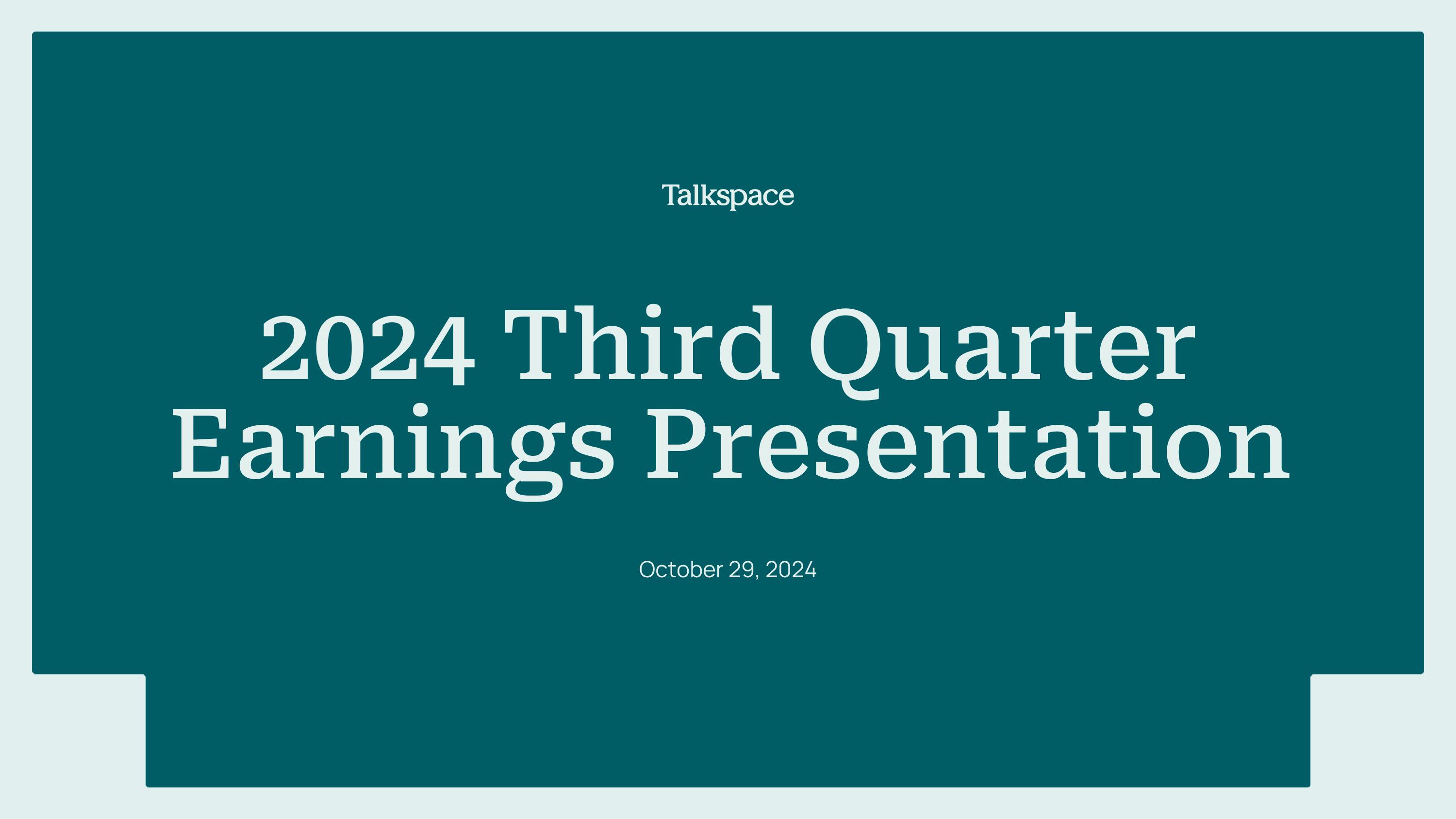 Talkspace

2024 Third Quarter Earnings Presentation

October 29, 2024